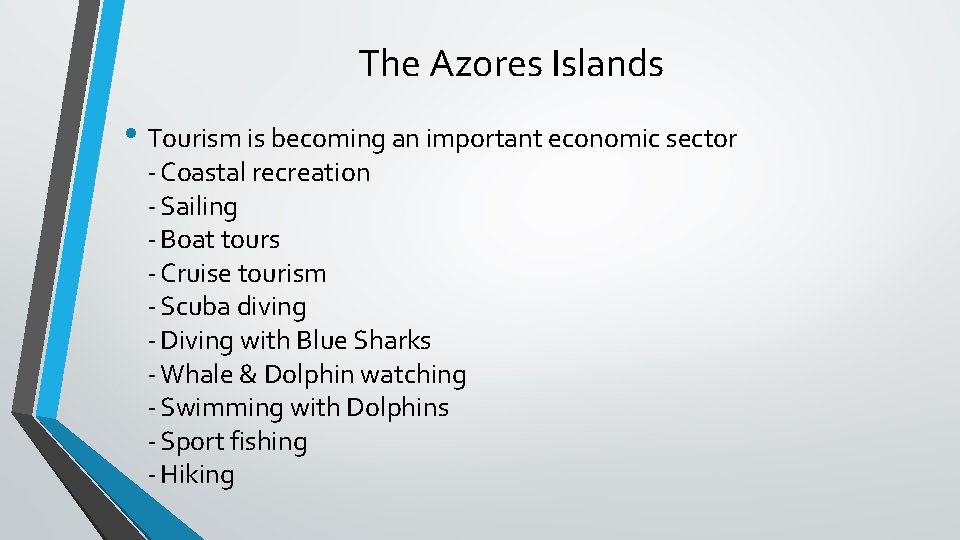 The Azores Islands

• Tourism is becoming an important economic sector
- Coastal recreation
- Sailing
- Boat tours
- Cruise tourism
- Scuba diving
- Diving with Blue Sharks
- Whale & Dolphin watching
- Swimming with Dolphins
- Sport fishing
- Hiking